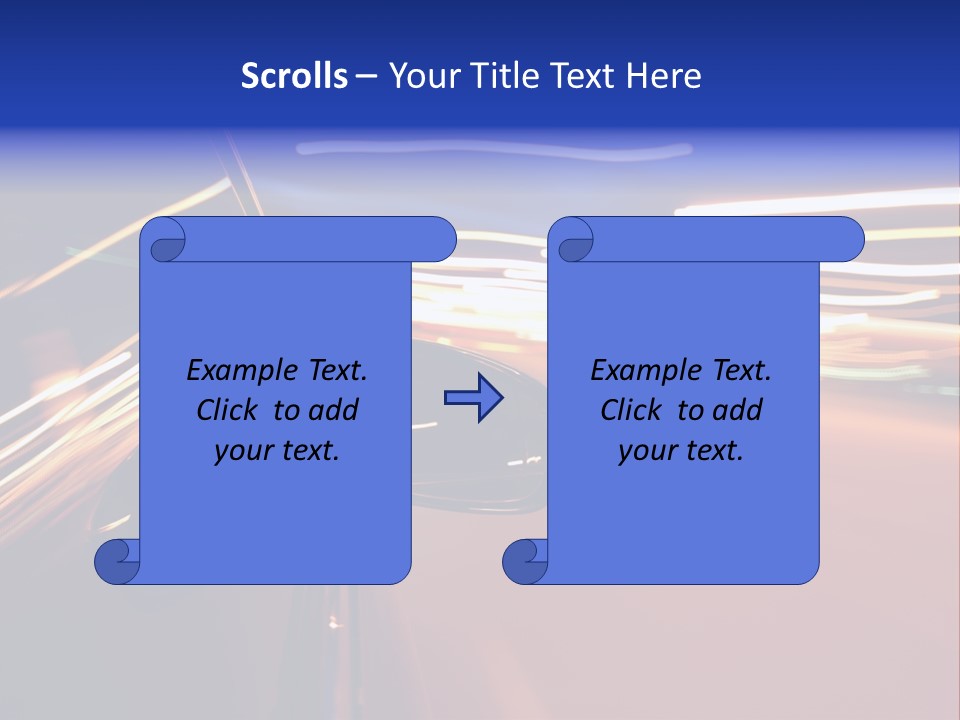 Scrolls – Your Title Text Here

Example Text. Click to add your text.

Example Text. Click to add your text.